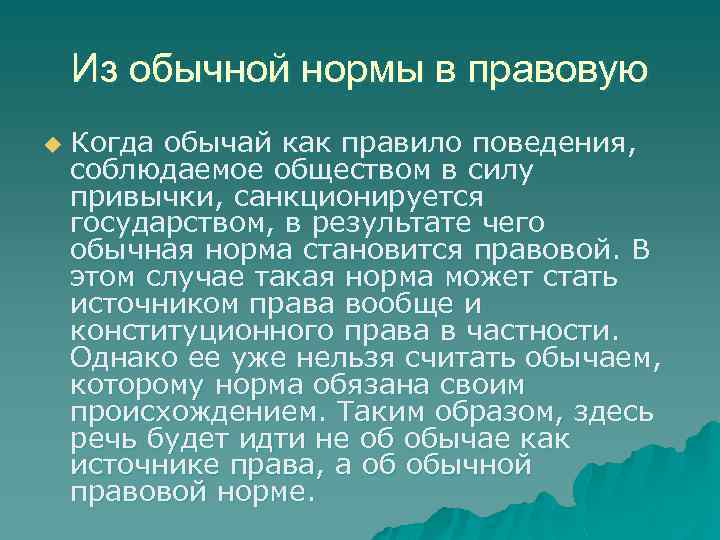 Из обычной нормы в правовую

Когда обычай как правило поведения, соблюдаемое обществом в силу привычки, санкционируется государством, в результате чего обычная норма становится правовой. В этом случае такая норма может стать источником права вообще и конституционного права в частности. Однако ее уже нельзя считать обычаем, которому норма обязана своим происхождением. Таким образом, здесь речь будет идти не об обычае как источнике права, а об обычной правовой норме.